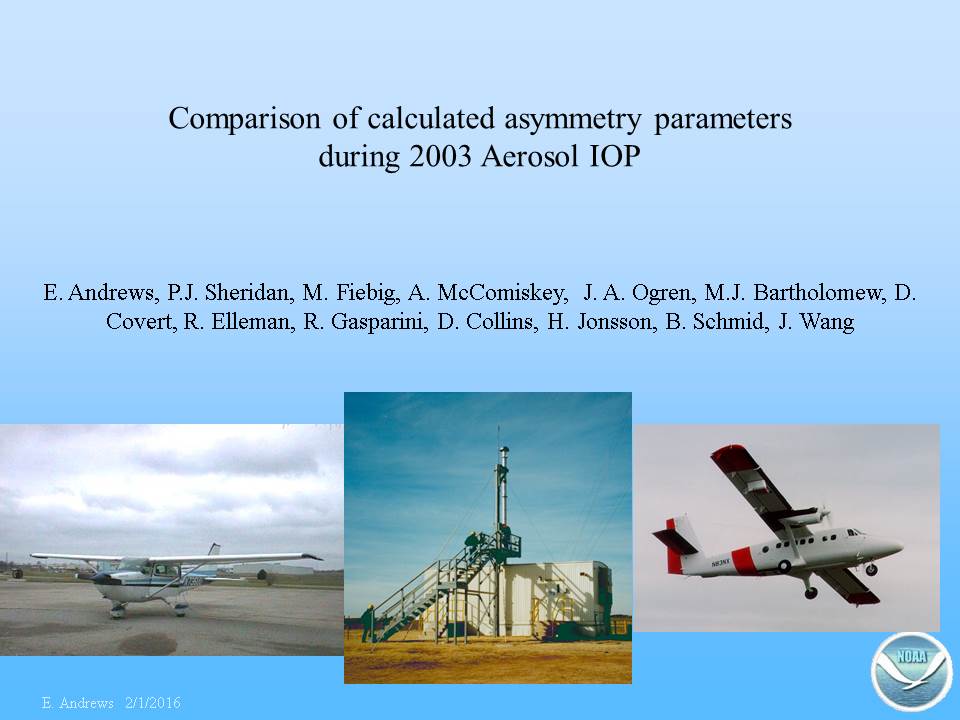 Comparison of calculated asymmetry parameters
during 2003 Aerosol IOP

E. Andrews, P.J. Sheridan, M. Fiebig, A. McComiskey, J. A. Ogren, M.J. Bartholomew, D. Covert, R. Elleman, R. Gasparini, D. Collins, H. Jonsson, B. Schmid, J. Wang

NOAA

E. Andrews 2/1/2016